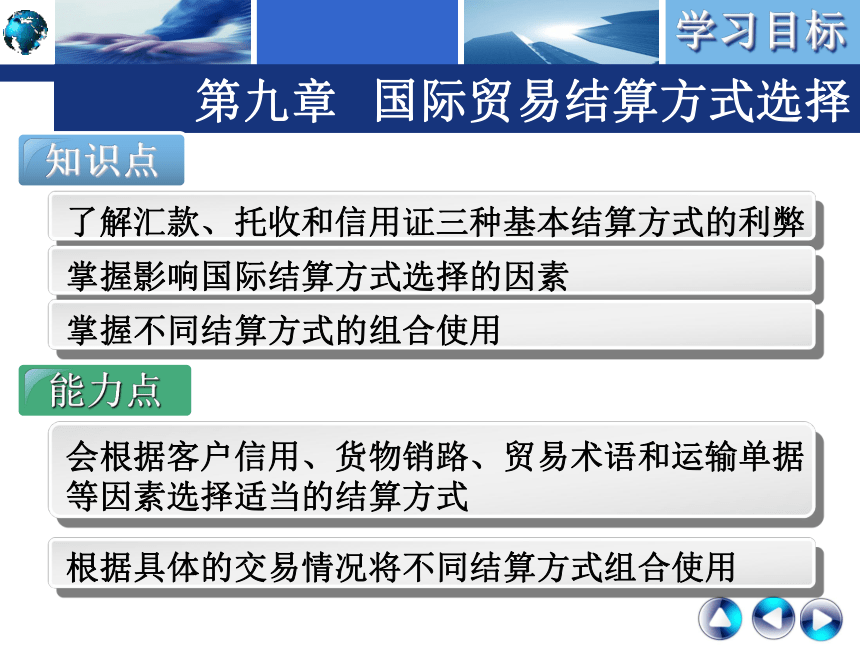 学习目标

第九章 国际贸易结算方式选择

知识点

了解汇款、托收和信用证三种基本结算方式的利弊

掌握影响国际结算方式选择的因素

掌握不同结算方式的组合使用

能力点

会根据客户信用、货物销路、贸易术语和运输单据等因素选择适当的结算方式

根据具体的交易情况将不同结算方式组合使用